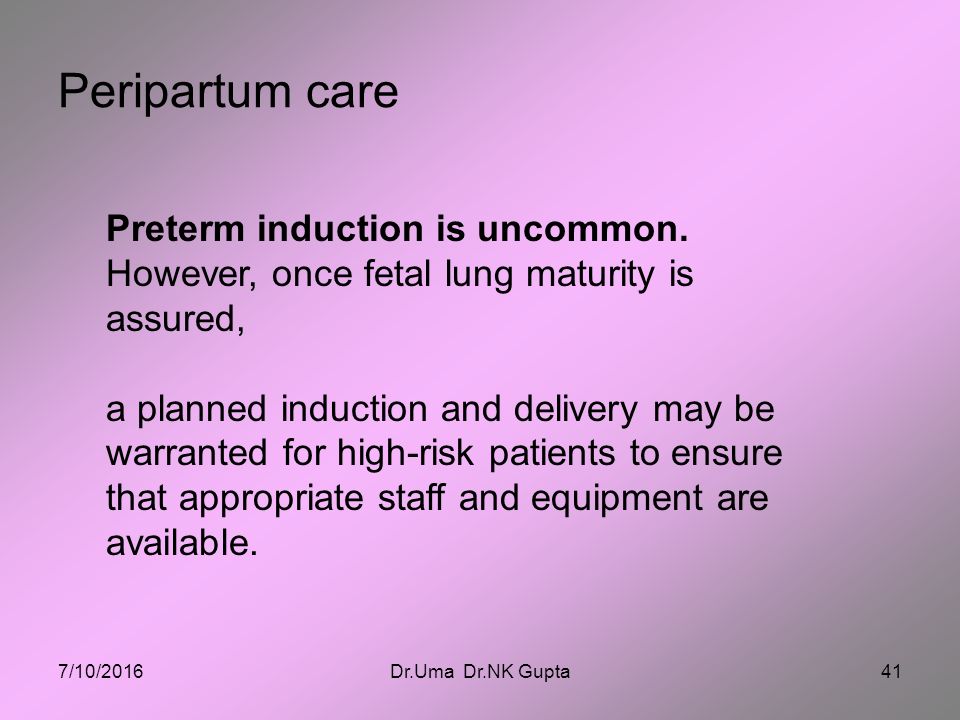 Peripartum care

Preterm induction is uncommon. However, once fetal lung maturity is assured,

a planned induction and delivery may be warranted for high-risk patients to ensure that appropriate staff and equipment are available.

7/10/2016 Dr.Uma Dr.NK Gupta 41